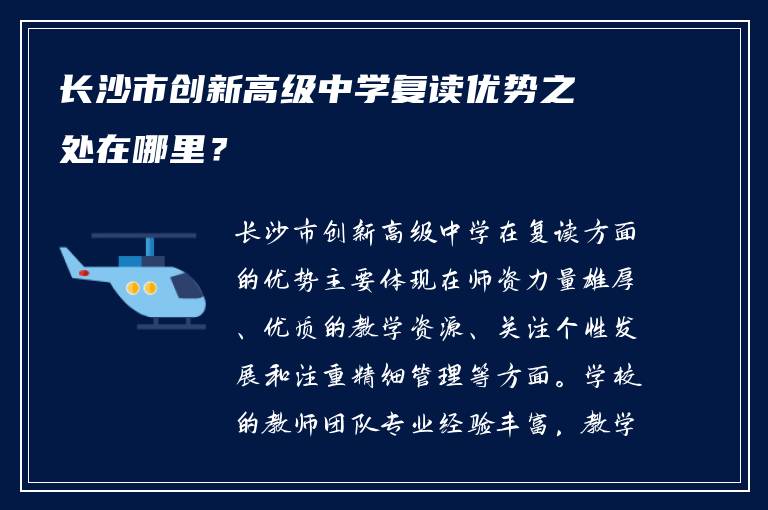 长沙市创新高级中学复读优势之处在哪里？

长沙市创新高级中学在复读方面的优势主要体现在师资力量雄厚、优质的教学资源、关注个性发展和注重精细管理等方面。学校的教师团队专业经验丰富，教学